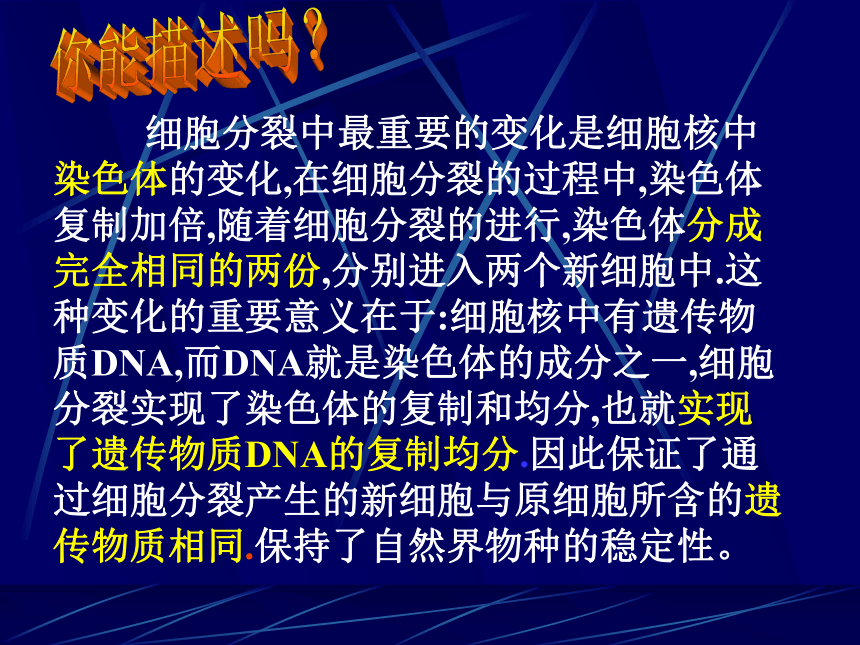 你能描述吗？

细胞分裂中最重要的变化是细胞核中染色体的变化,在细胞分裂的过程中,染色体复制加倍,随着细胞分裂的进行,染色体分成完全相同的两份,分别进入两个新细胞中.这种变化的重要意义在于:细胞核中有遗传物质DNA,而DNA就是染色体的成分之一,细胞分裂实现了染色体的复制和均分,也就实现了遗传物质DNA的复制均分.因此保证了通过细胞分裂产生的新细胞与原细胞所含的遗传物质相同.保持了自然界物种的稳定性。